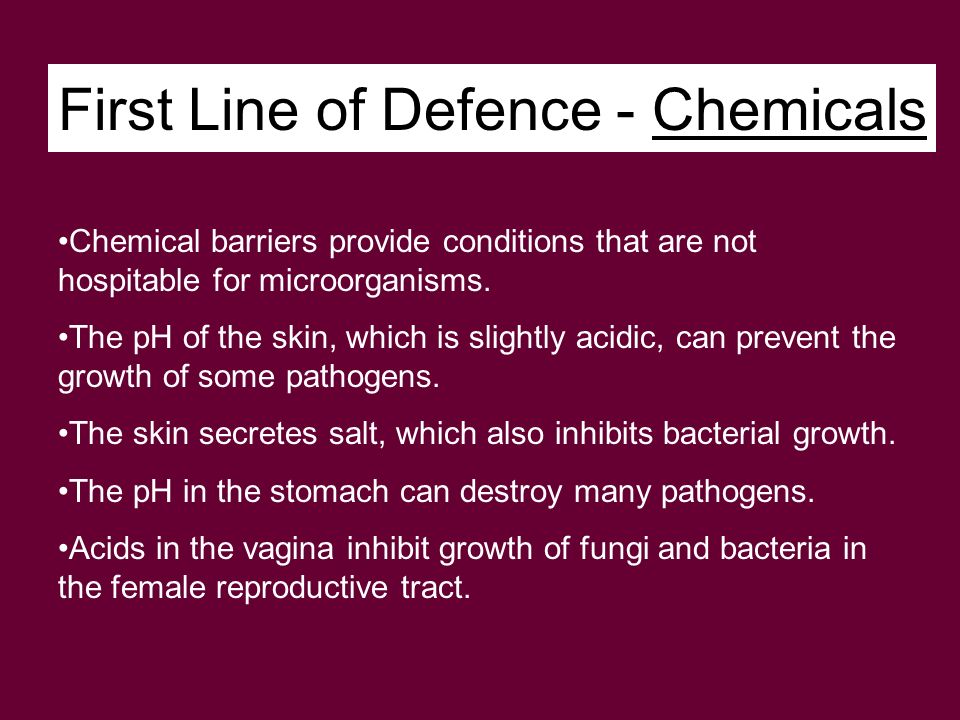 First Line of Defence - Chemicals

•Chemical barriers provide conditions that are not hospitable for microorganisms.

•The pH of the skin, which is slightly acidic, can prevent the growth of some pathogens.

•The skin secretes salt, which also inhibits bacterial growth.

•The pH in the stomach can destroy many pathogens.

•Acids in the vagina inhibit growth of fungi and bacteria in the female reproductive tract.